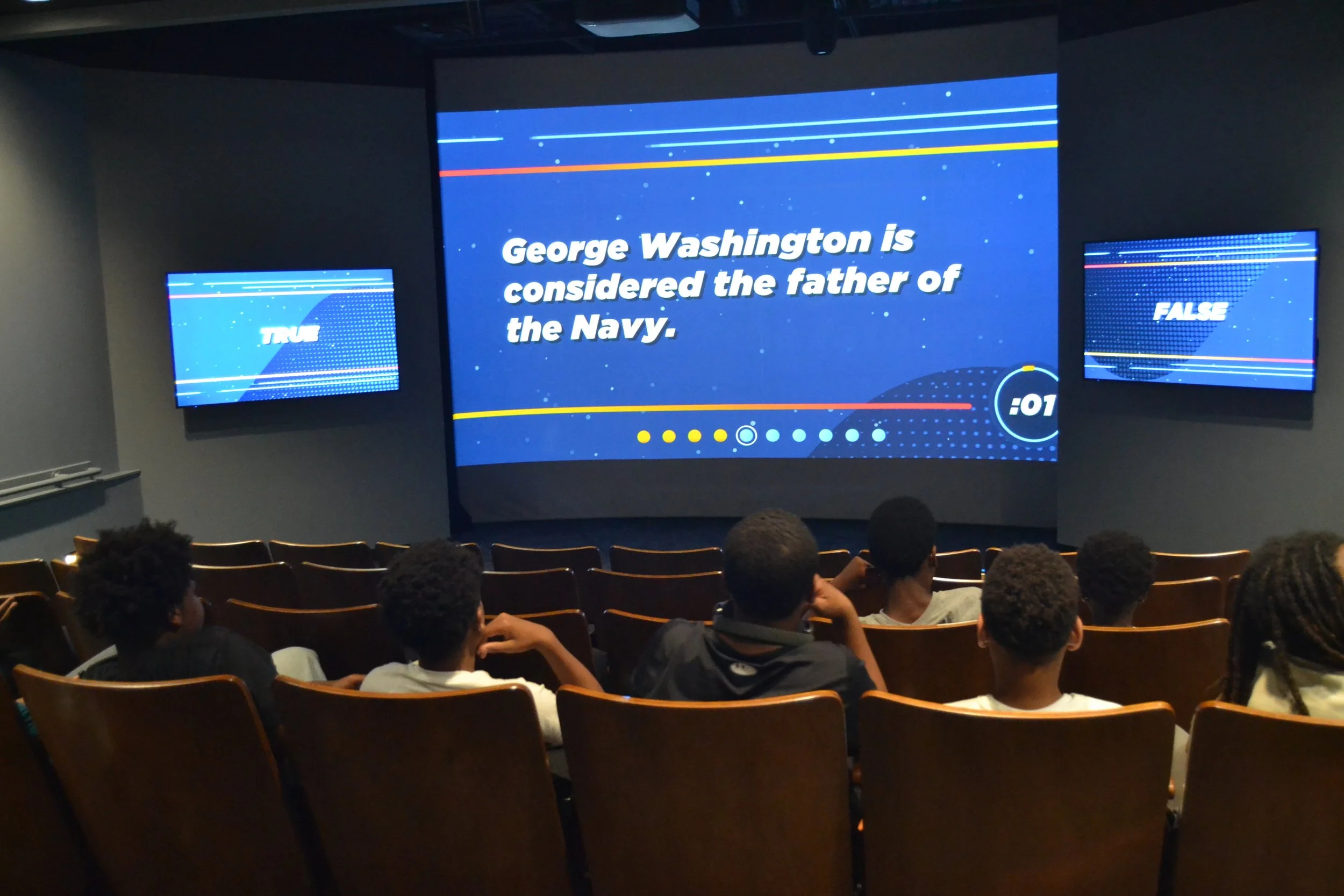 TRUE

George Washington is considered the father of the Navy.

:01

FALSE